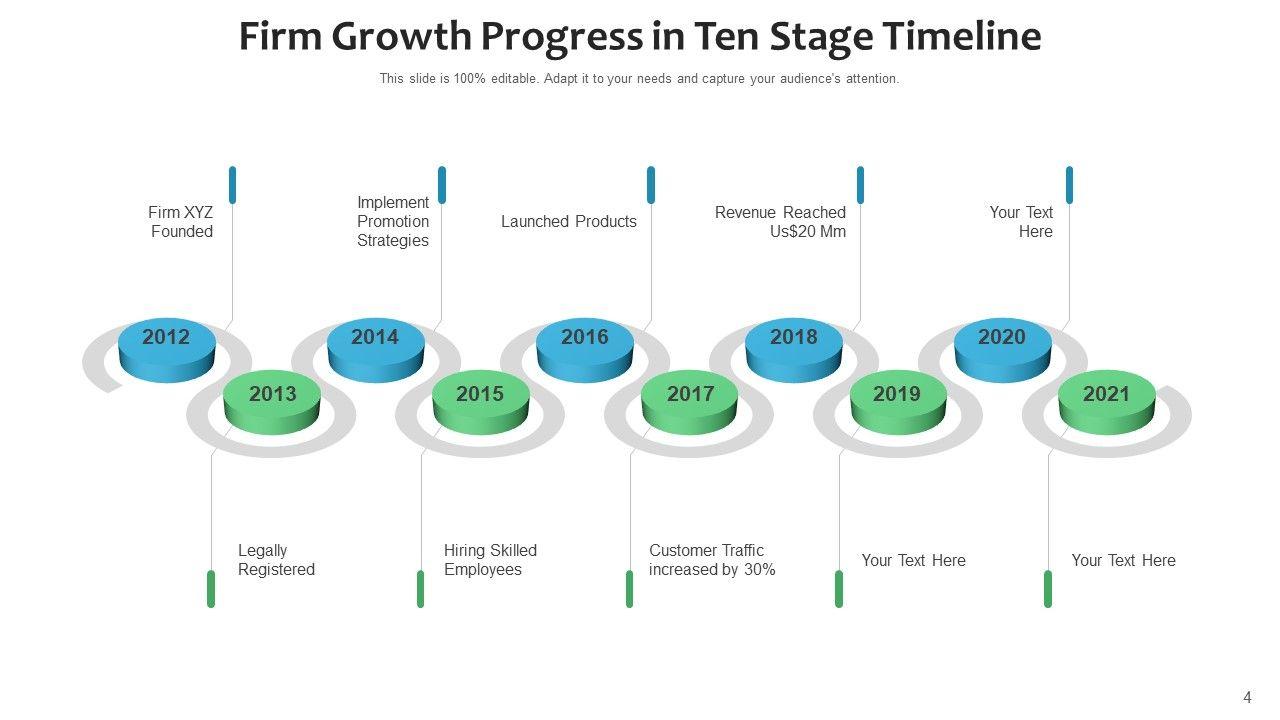 Firm Growth Progress in Ten Stage Timeline

This slide is 100% editable. Adapt it to your needs and capture your audience's attention.

Firm XYZ Founded

Implement Promotion Strategies

Launched Products

Revenue Reached Us$20 Mm

Your Text Here

2012

2014

2016

2018

2020

2013

2015

2017

2019

2021

Legally Registered

Hiring Skilled Employees

Customer Traffic increased by 30%

Your Text Here

Your Text Here

4